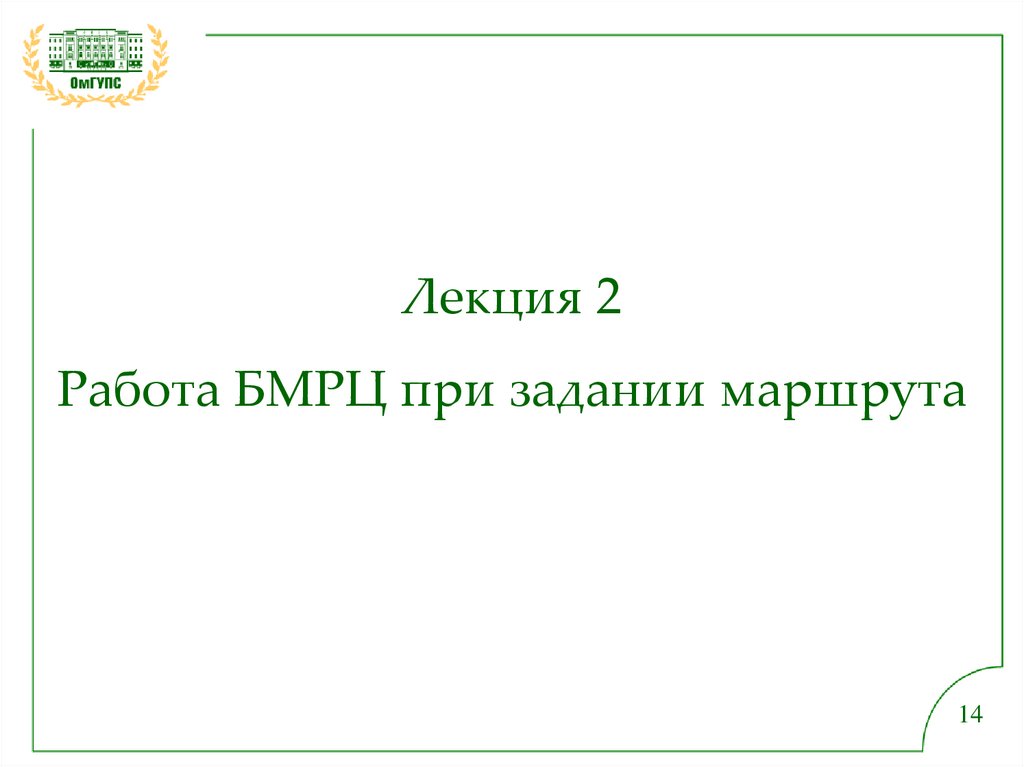 ОмГУПС

Лекция 2

Работа БМРЦ при задании маршрута

14